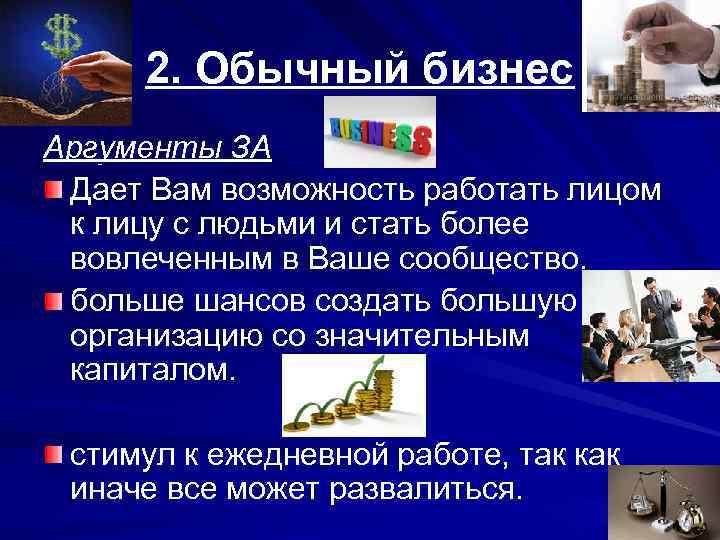 2. Обычный бизнес

BUSINESS

Аргументы ЗА

Дает Вам возможность работать лицом к лицу с людьми и стать более вовлеченным в Ваше сообщество.

больше шансов создать большую организацию со значительным капиталом.

стимул к ежедневной работе, так как иначе все может развалиться.